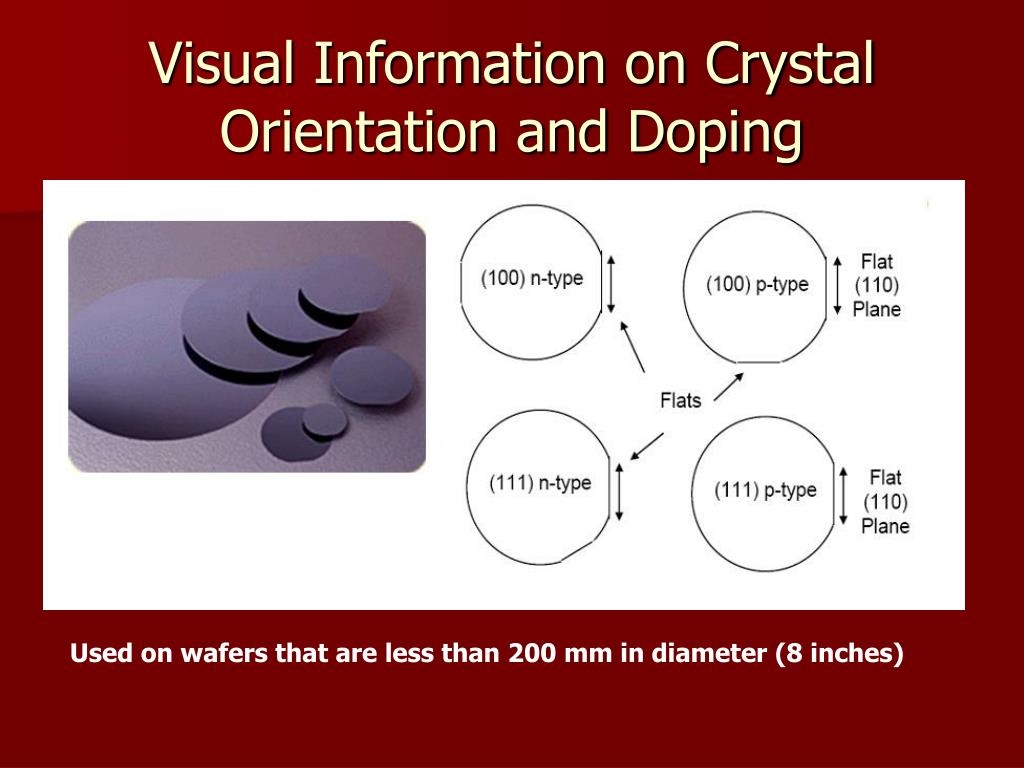 Visual Information on Crystal Orientation and Doping

(100) n-type

(100) p-type

Flat (110) Plane

Flats

(111) n-type

(111) p-type

Flat (110) Plane

Used on wafers that are less than 200 mm in diameter (8 inches)